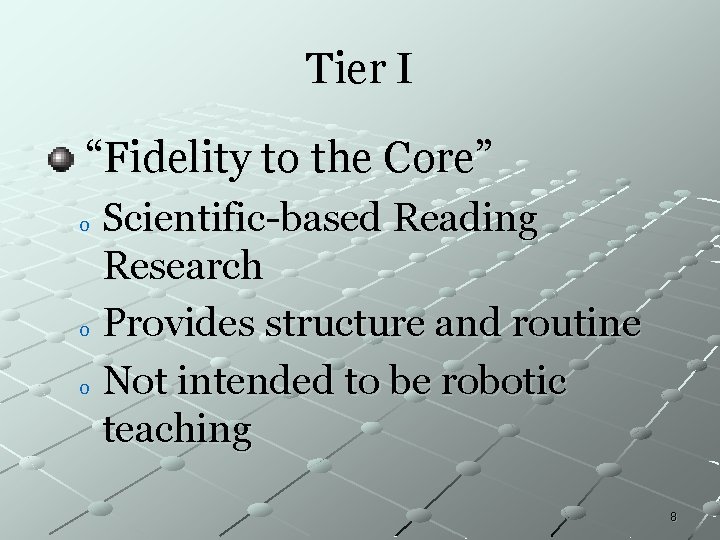 Tier I

• "Fidelity to the Core"

o Scientific-based Reading Research

o Provides structure and routine

o Not intended to be robotic teaching

8